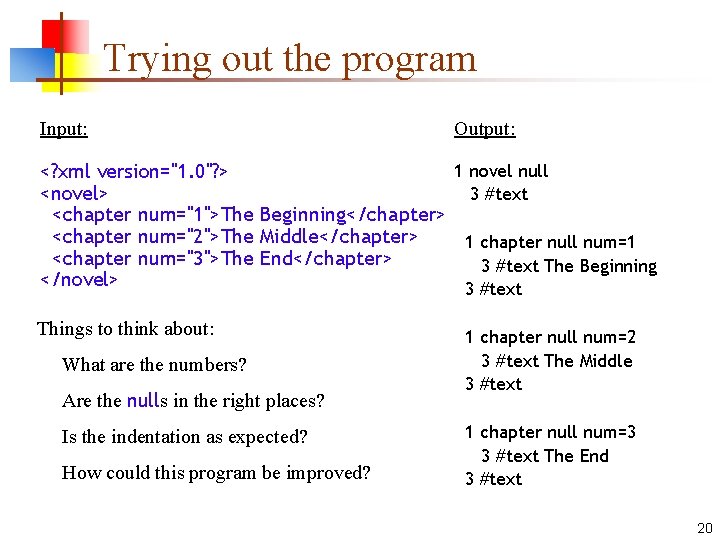 Trying out the program

Input:

<?xml version="1.0"?>
<novel>
<chapter num="1">The Beginning</chapter>
<chapter num="2">The Middle</chapter>
<chapter num="3">The End</chapter>
</novel>

Things to think about:

What are the numbers?

Are the nulls in the right places?

Is the indentation as expected?

How could this program be improved?

Output:

1 novel null
3 #text

1 chapter null num=1
3 #text The Beginning
3 #text

1 chapter null num=2
3 #text The Middle
3 #text

1 chapter null num=3
3 #text The End
3 #text

20